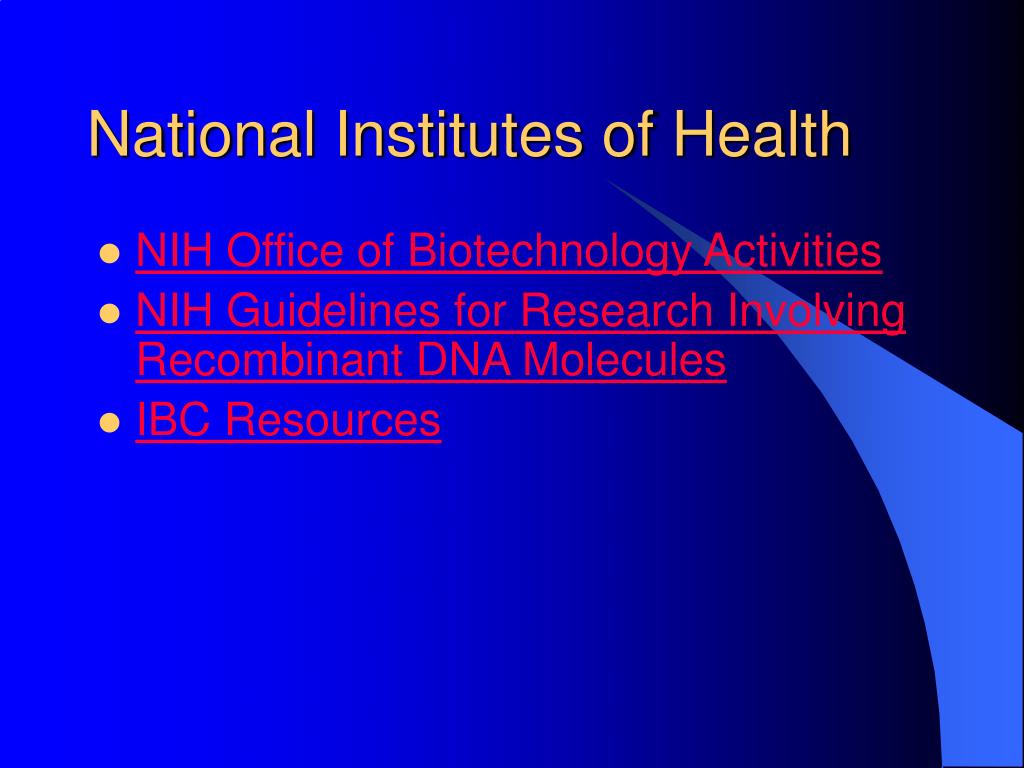 National Institutes of Health

- NIH Office of Biotechnology Activities
- NIH Guidelines for Research Involving Recombinant DNA Molecules
- IBC Resources